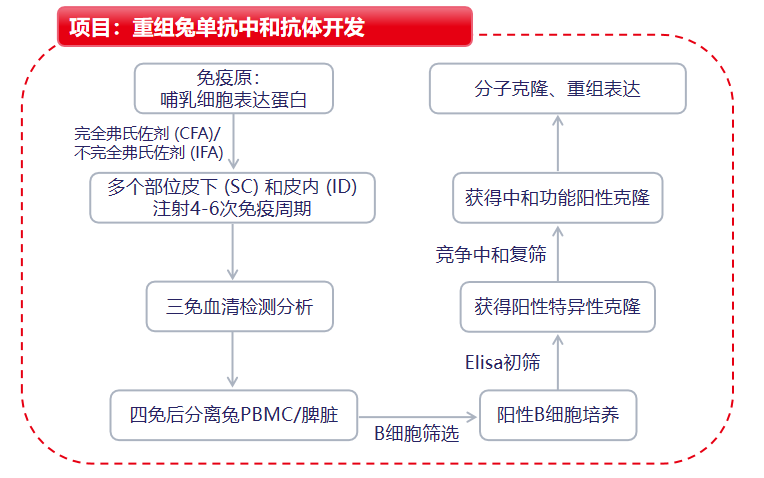 项目：重组兔单抗中和抗体开发

免疫原：
哺乳细胞表达蛋白

完全弗氏佐剂 (CFA)/
不完全弗氏佐剂 (IFA)

多个部位皮下 (SC) 和皮内 (ID)
注射4-6次免疫周期

三免血清检测分析

四免后分离兔PBMC/脾脏

B细胞筛选

阳性B细胞培养

Elisa初筛

获得阳性特异性克隆

竞争中和复筛

获得中和功能阳性克隆

分子克隆、重组表达